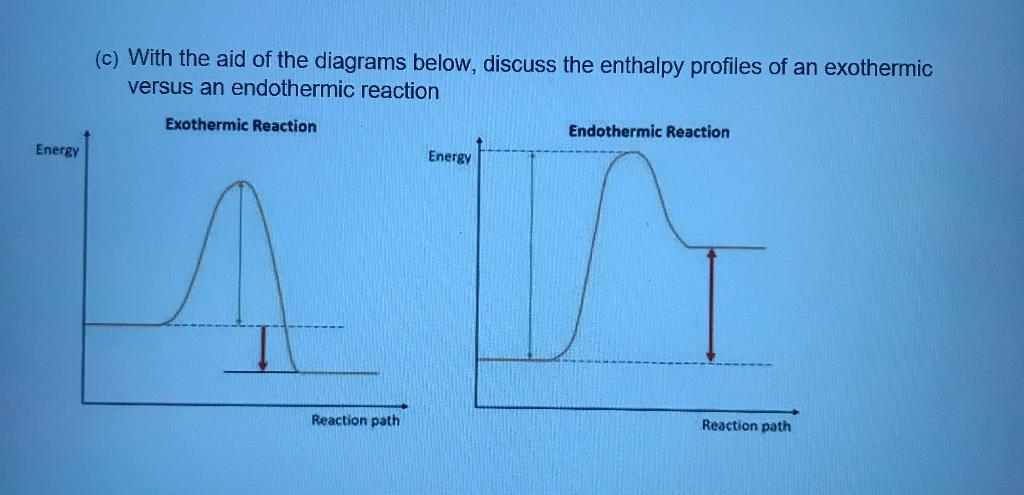 (c) With the aid of the diagrams below, discuss the enthalpy profiles of an exothermic versus an endothermic reaction

Exothermic Reaction

Energy

Reaction path

Endothermic Reaction

Energy

Reaction path